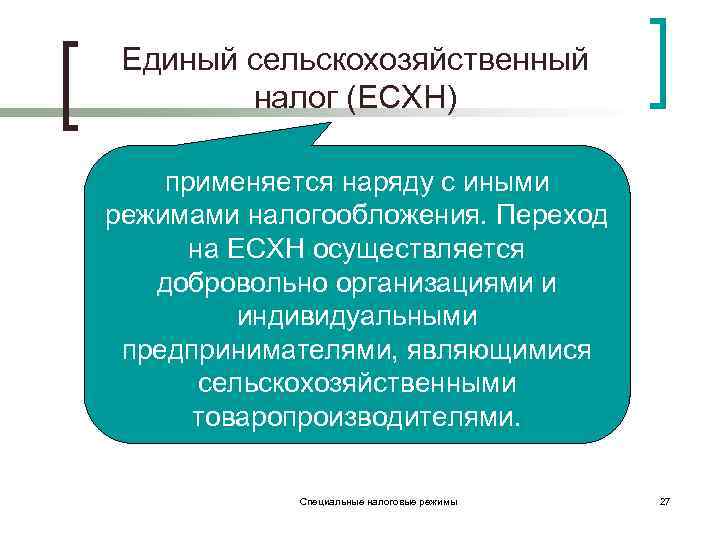 Единый сельскохозяйственный налог (ЕСХН)

применяется наряду с иными режимами налогообложения. Переход на ЕСХН осуществляется добровольно организациями и индивидуальными предпринимателями, являющимися сельскохозяйственными товаропроизводителями.

Специальные налоговые режимы

27